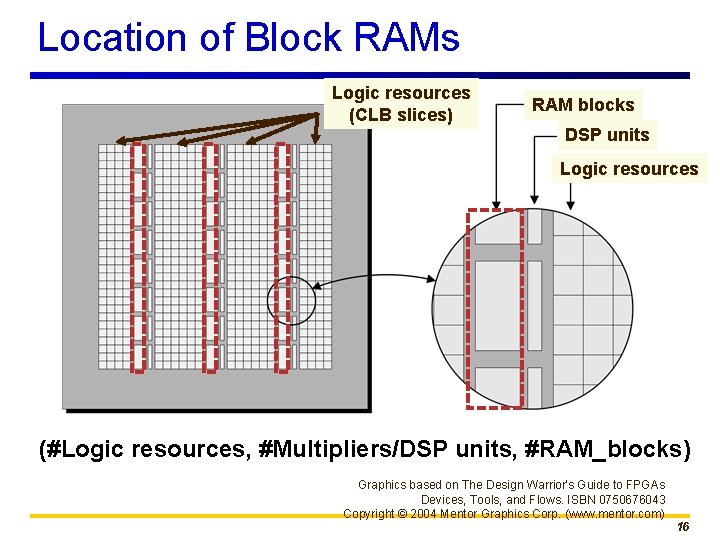 Location of Block RAMs

Logic resources (CLB slices)

RAM blocks

DSP units

Logic resources

(#Logic resources, #Multipliers/DSP units, #RAM_blocks)

Graphics based on The Design Warrior's Guide to FPGAs Devices, Tools, and Flows. ISBN 0750676043 Copyright © 2004 Mentor Graphics Corp. (www.mentor.com)

16